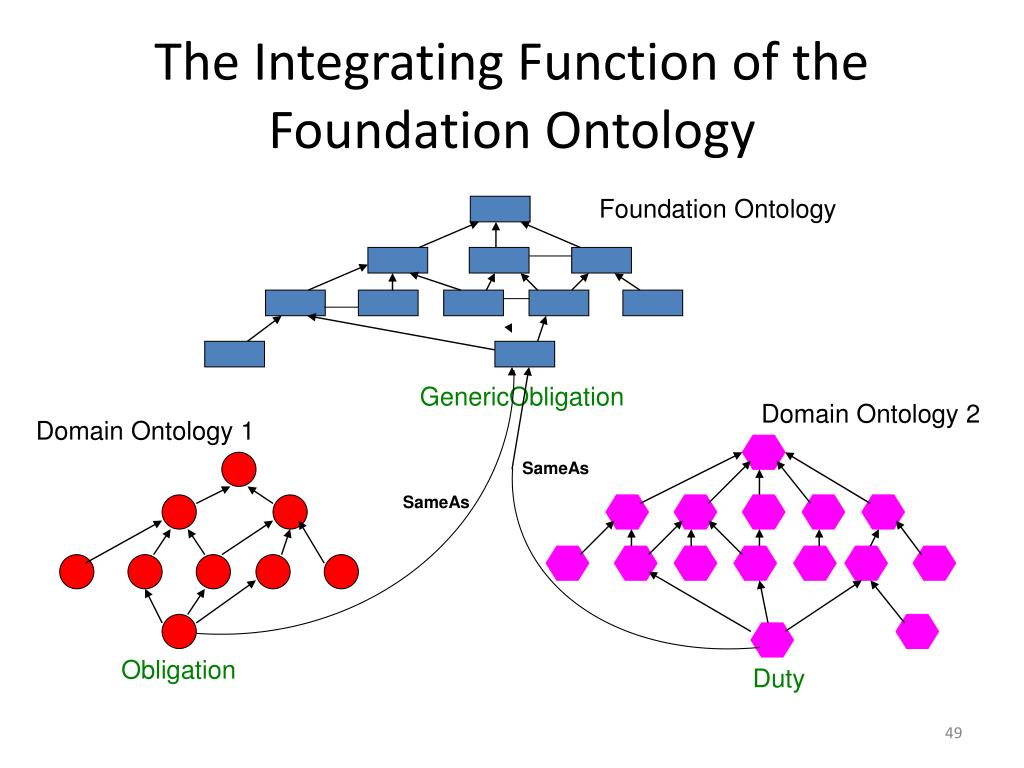 The Integrating Function of the Foundation Ontology

Foundation Ontology

GenericObligation

Domain Ontology 1

Domain Ontology 2

SameAs

SameAs

Obligation

Duty

49